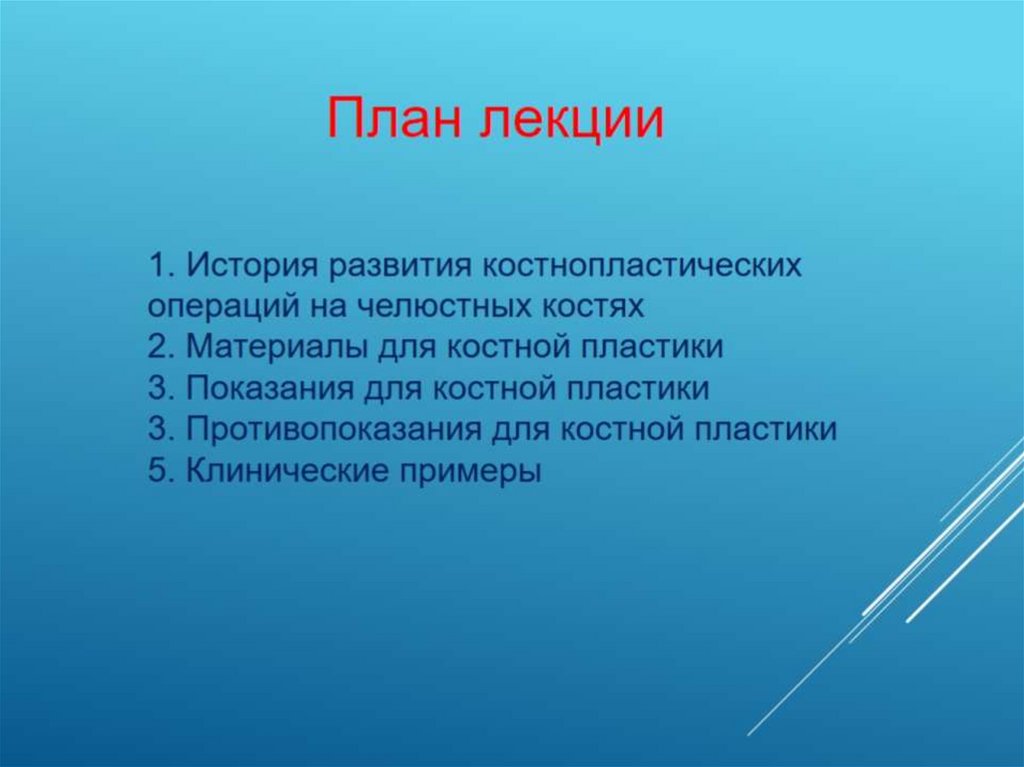 План лекции

1. История развития костнопластических операций на челюстных костях
2. Материалы для костной пластики
3. Показания для костной пластики
3. Противопоказания для костной пластики
5. Клинические примеры